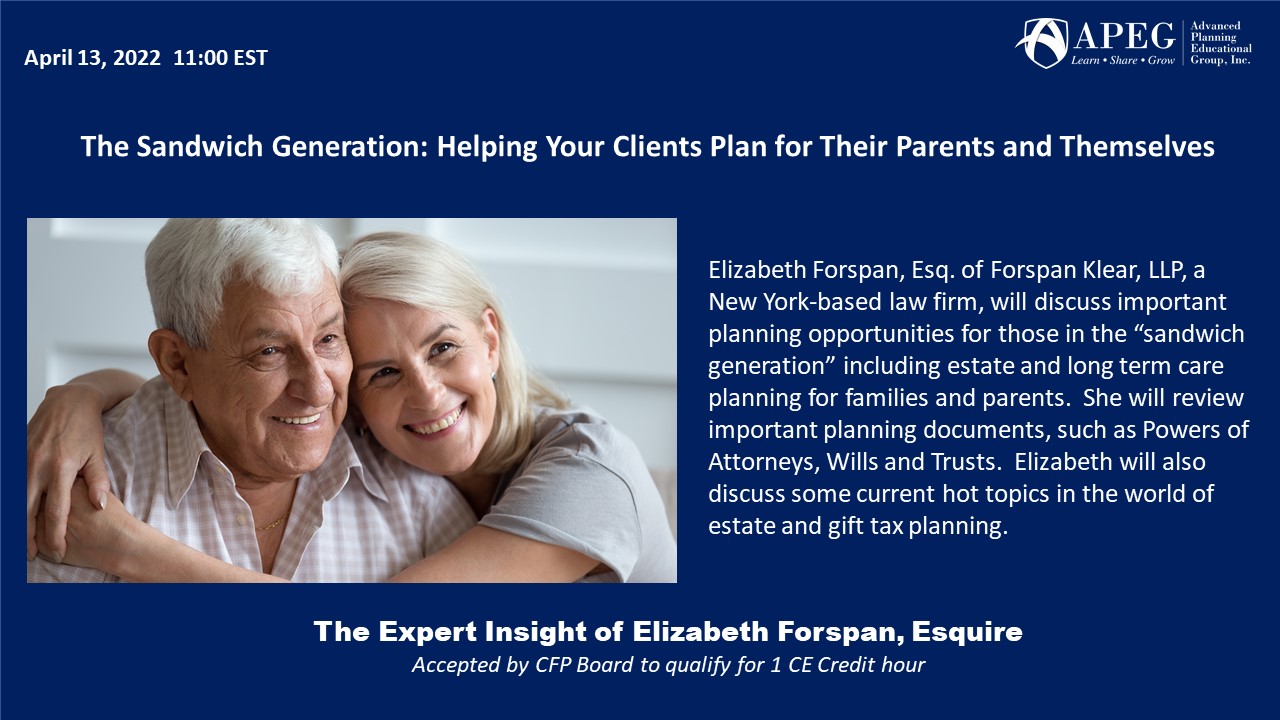 April 13, 2022 11:00 EST

APEG Learn • Share • Grow Advanced Planning Educational Group, Inc.

The Sandwich Generation: Helping Your Clients Plan for Their Parents and Themselves

Elizabeth Forspan, Esq. of Forspan Klear, LLP, a New York-based law firm, will discuss important planning opportunities for those in the “sandwich generation” including estate and long term care planning for families and parents. She will review important planning documents, such as Powers of Attorneys, Wills and Trusts. Elizabeth will also discuss some current hot topics in the world of estate and gift tax planning.

The Expert Insight of Elizabeth Forspan, Esquire

Accepted by CFP Board to qualify for 1 CE Credit hour